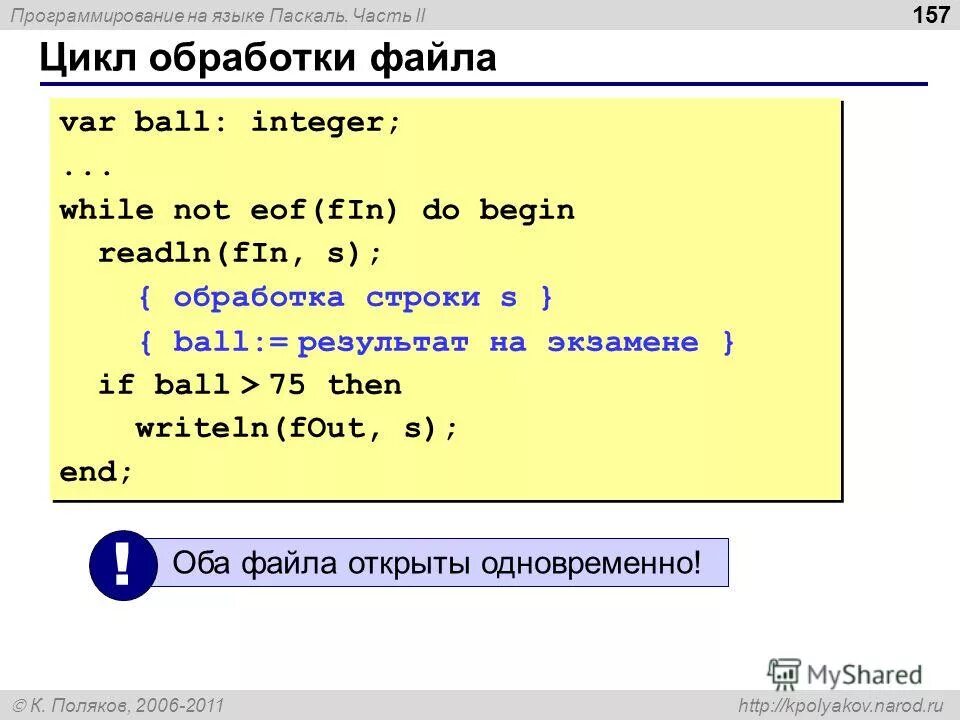 Программирование на языке Паскаль. Часть II
157

Цикл обработки файла

var ball: integer;
...
while not eof(fIn) do begin
  readln(fIn, s);
    { обработка строки s }
    { ball:= результат на экзамене }
  if ball > 75 then
    writeln(fOut, s);
end;

!
Оба файла открыты одновременно!

MyShared

© К. Поляков, 2006-2011
http://kpolyakov.narod.ru